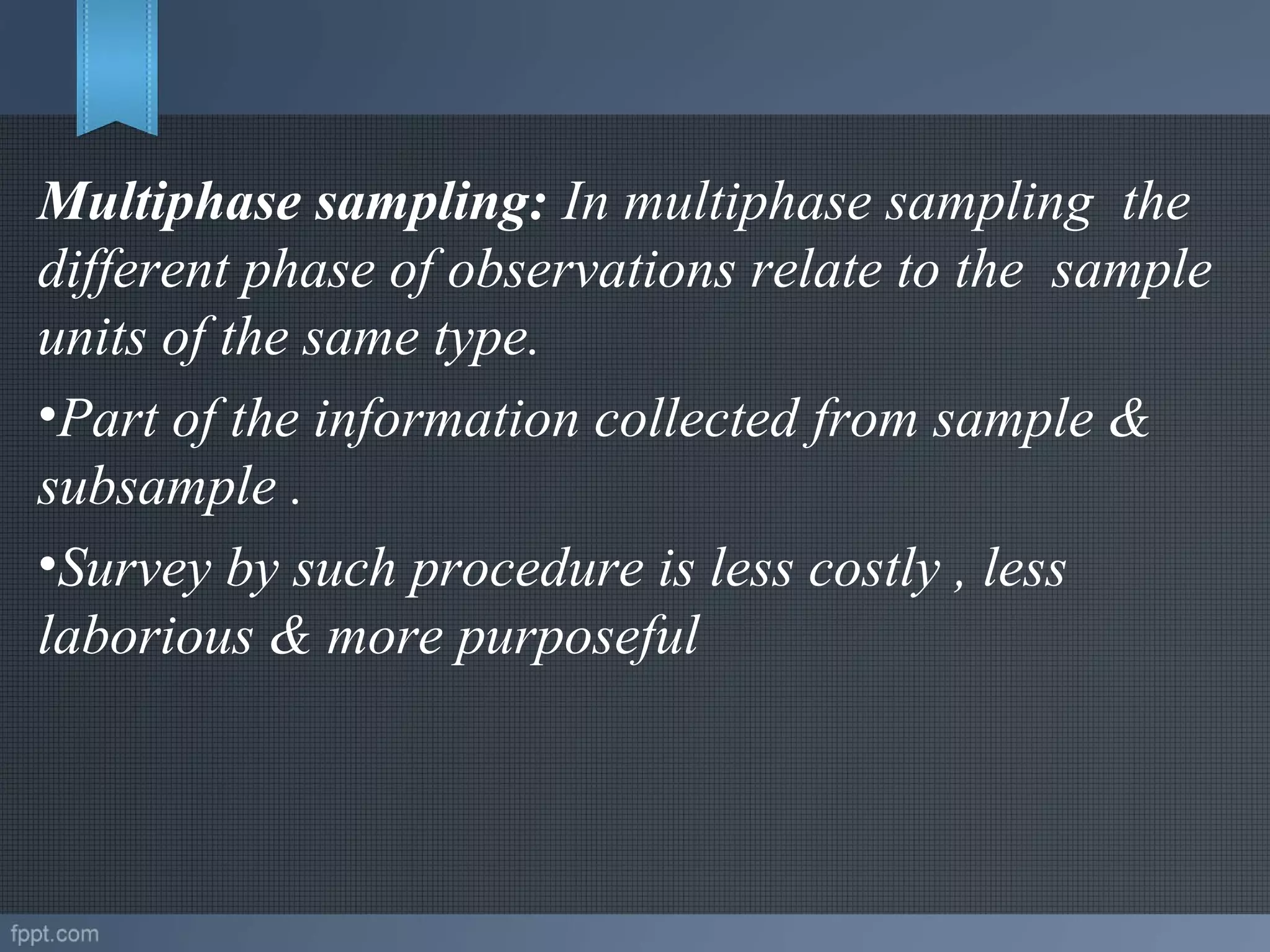 Multiphase sampling: In multiphase sampling the different phase of observations relate to the sample units of the same type.

•Part of the information collected from sample & subsample .

•Survey by such procedure is less costly , less laborious & more purposeful

fppt.com